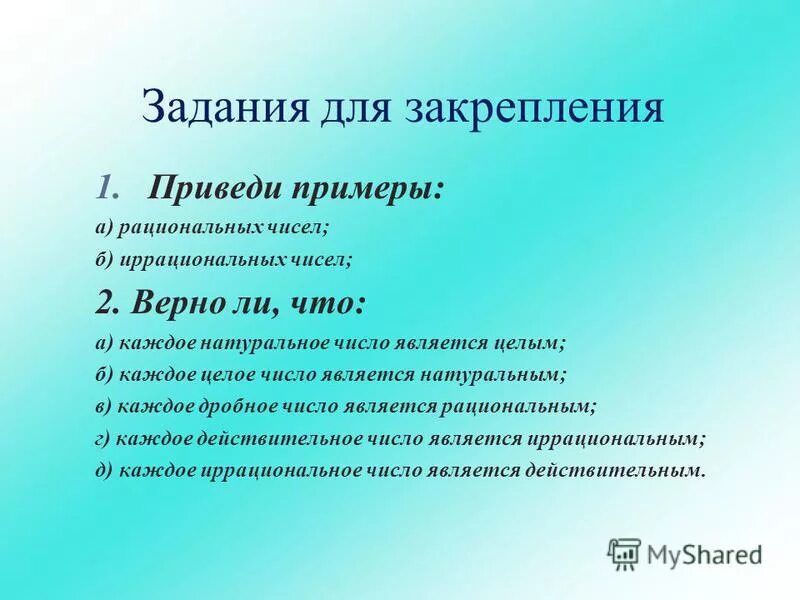 Задания для закрепления

1. Приведи примеры:

а) рациональных чисел;

б) иррациональных чисел;

2. Верно ли, что:

а) каждое натуральное число является целым;

б) каждое целое число является натуральным;

в) каждое дробное число является рациональным;

г) каждое действительное число является иррациональным;

д) каждое иррациональное число является действительным.

MyShared